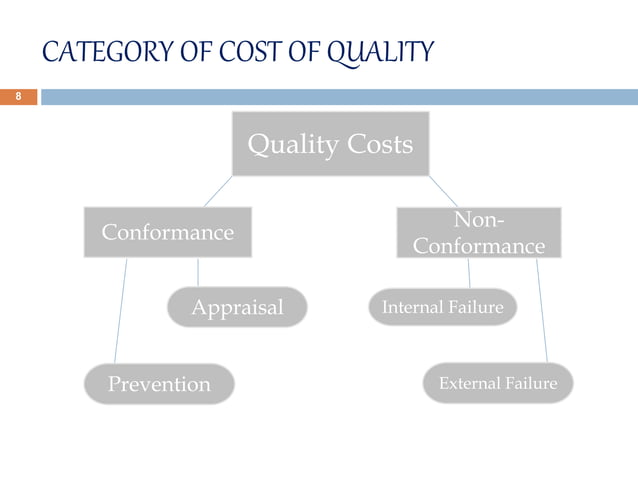 CATEGORY OF COST OF QUALITY

8

Quality Costs

Conformance

Non-Conformance

Appraisal

Internal Failure

Prevention

External Failure